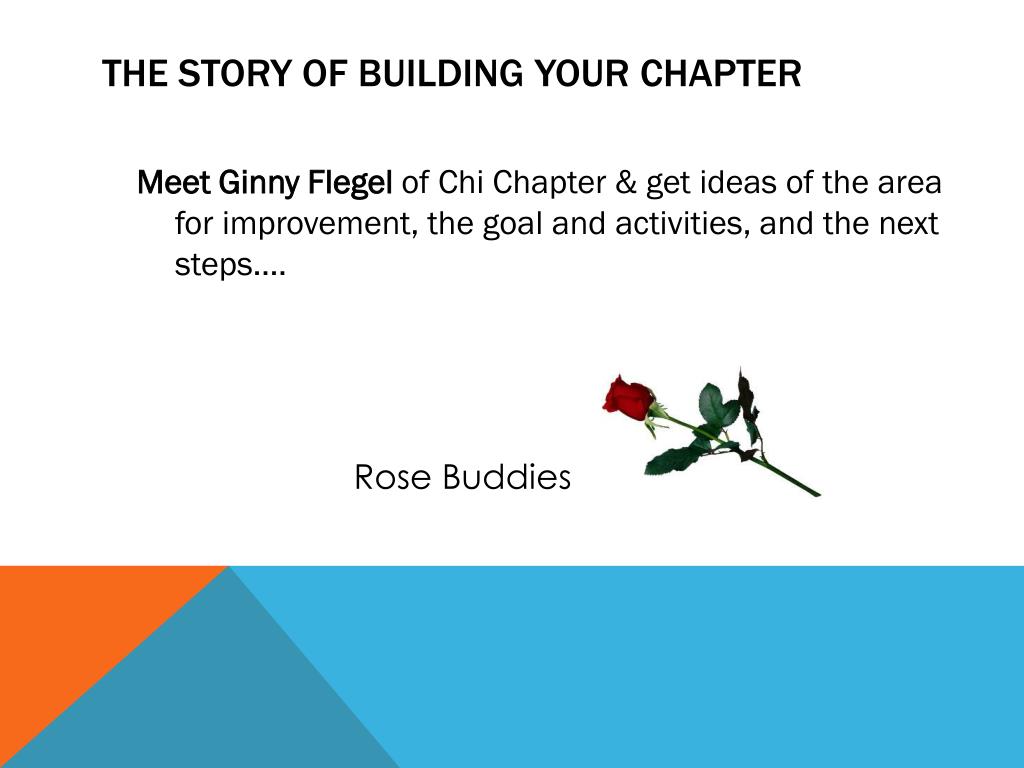 THE STORY OF BUILDING YOUR CHAPTER

Meet Ginny Flegel of Chi Chapter & get ideas of the area for improvement, the goal and activities, and the next steps….

Rose Buddies